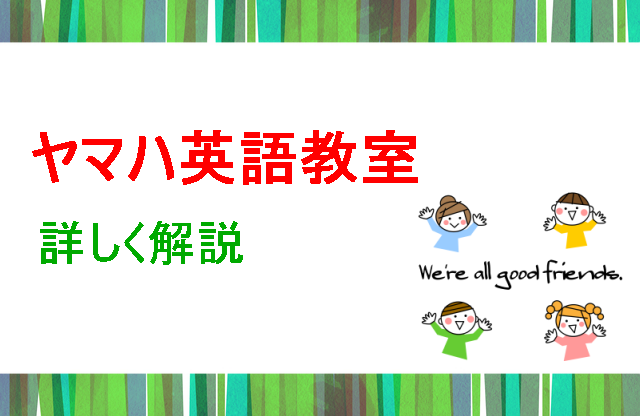 ヤマハ英語教室

詳しく解説

We're all good friends.